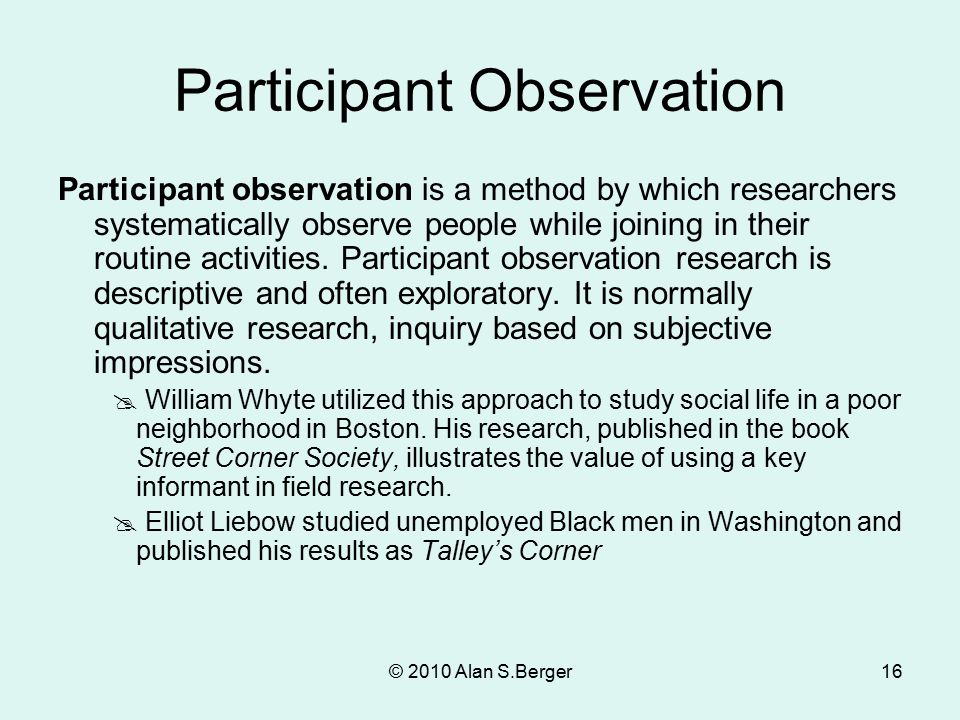 Participant Observation

Participant observation is a method by which researchers systematically observe people while joining in their routine activities. Participant observation research is descriptive and often exploratory. It is normally qualitative research, inquiry based on subjective impressions.

William Whyte utilized this approach to study social life in a poor neighborhood in Boston. His research, published in the book Street Corner Society, illustrates the value of using a key informant in field research.

Elliot Liebow studied unemployed Black men in Washington and published his results as Talley's Corner

© 2010 Alan S.Berger

16